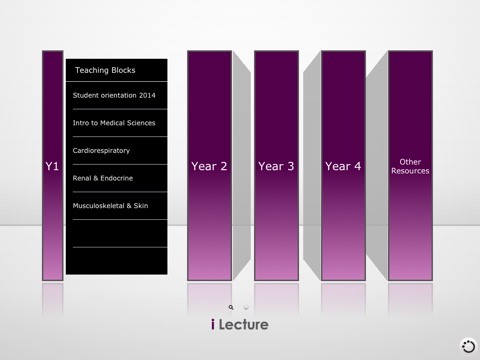 Y1

Teaching Blocks

Student orientation 2014

Intro to Medical Sciences

Cardiorespiratory

Renal & Endocrine

Musculoskeletal & Skin

Year 2

Year 3

Year 4

Other Resources

i Lecture